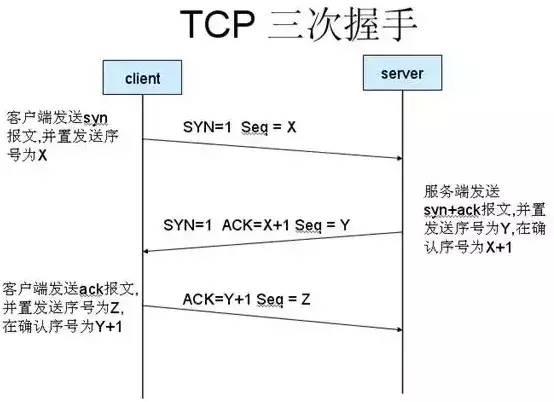 TCP 三次握手

client

server

客户端发送syn报文,并置发送序号为X

SYN=1 Seq = X

服务端发送syn+ack报文,并置发送序号为Y,在确认序号为X+1

SYN=1 ACK=X+1 Seq = Y

客户端发送ack报文,并置发送序号为Z,在确认序号为Y+1

ACK=Y+1 Seq = Z